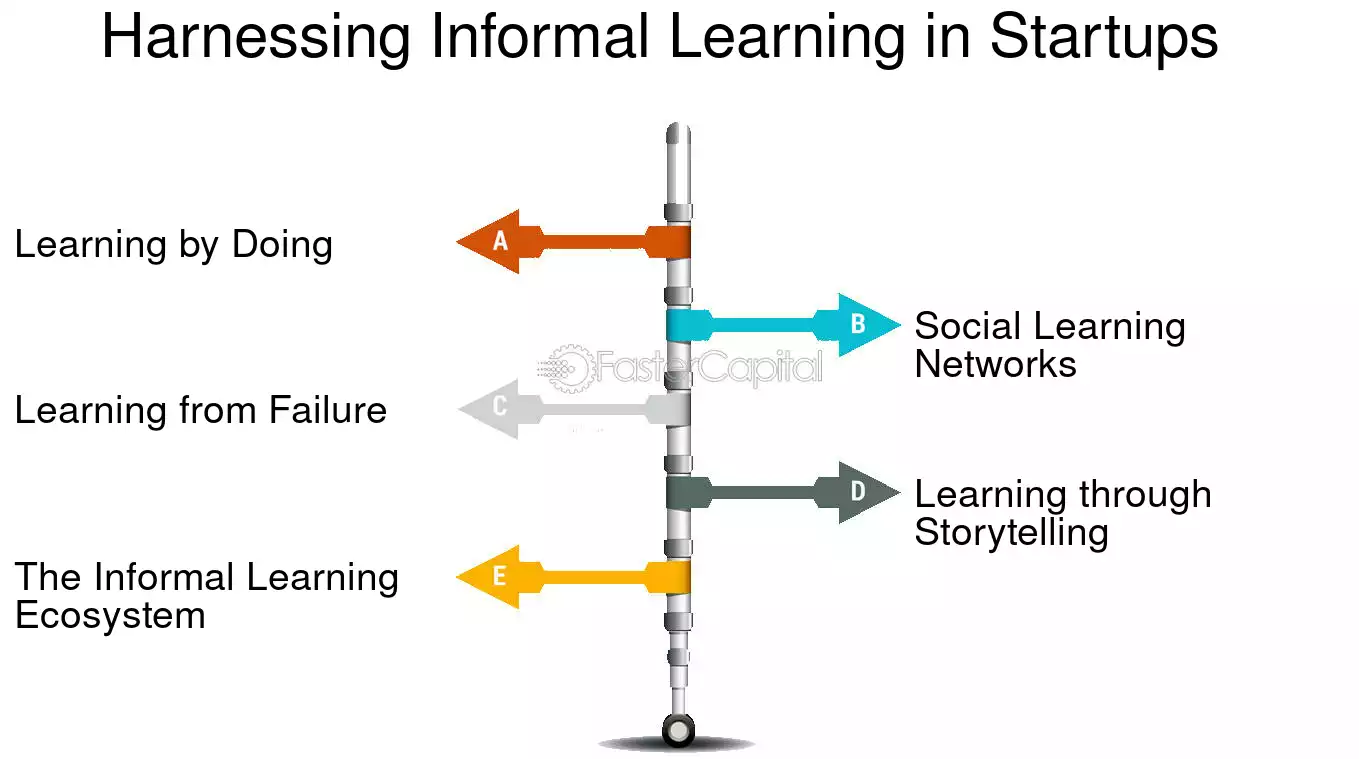 Harnessing Informal Learning in Startups

A
Learning by Doing

B
Social Learning Networks

FasterCapital

C
Learning from Failure

D
Learning through Storytelling

E
The Informal Learning Ecosystem